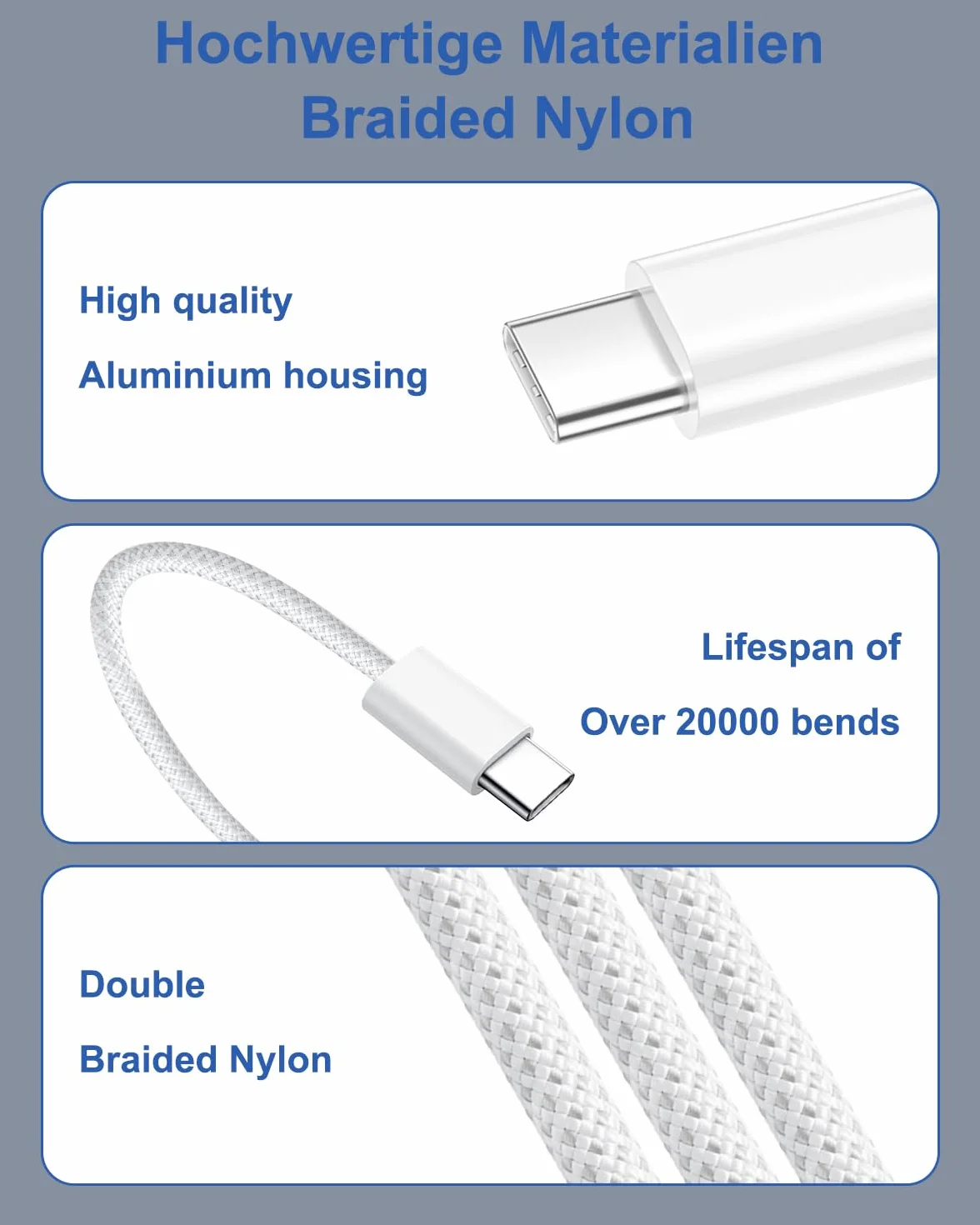 Hochwertige Materialien
Braided Nylon

High quality

Aluminium housing

Lifespan of

Over 20000 bends

Double

Braided Nylon